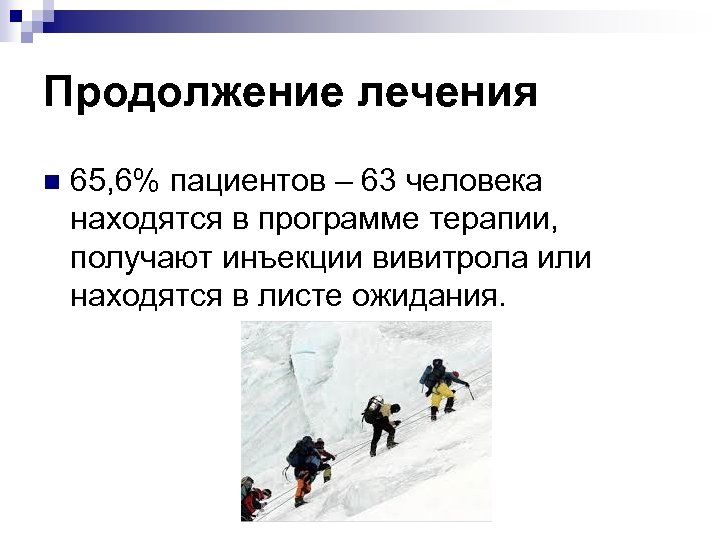 Продолжение лечения

65,6% пациентов – 63 человека находятся в программе терапии, получают инъекции вивитрола или находятся в листе ожидания.